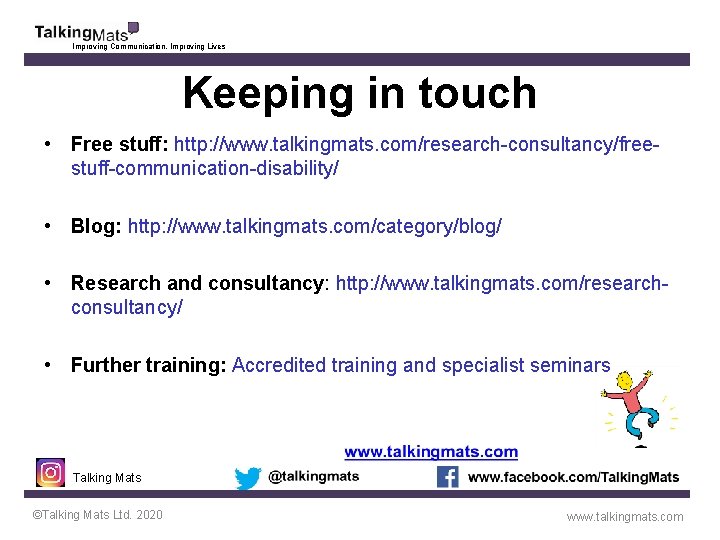 TalkingMats
Improving Communication. Improving Lives

Keeping in touch

• Free stuff: http://www.talkingmats.com/research-consultancy/free-stuff-communication-disability/

• Blog: http://www.talkingmats.com/category/blog/

• Research and consultancy: http://www.talkingmats.com/research-consultancy/

• Further training: Accredited training and specialist seminars

www.talkingmats.com

Talking Mats @talkingmats www.facebook.com/TalkingMats

©Talking Mats Ltd. 2020

www.talkingmats.com